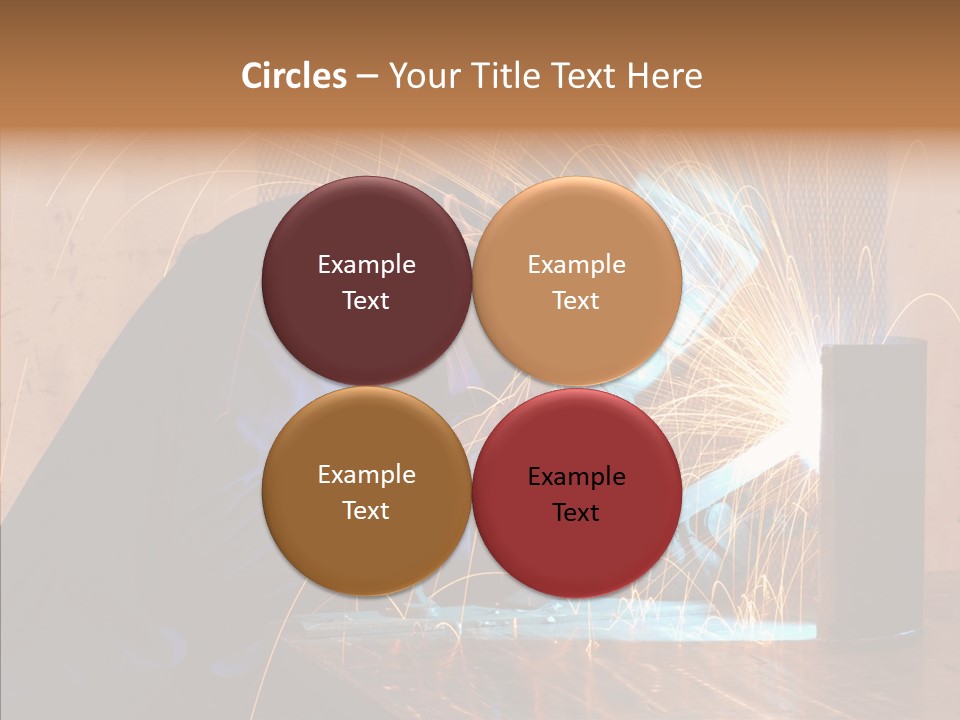 Circles – Your Title Text Here

Example Text

Example Text

Example Text

Example Text